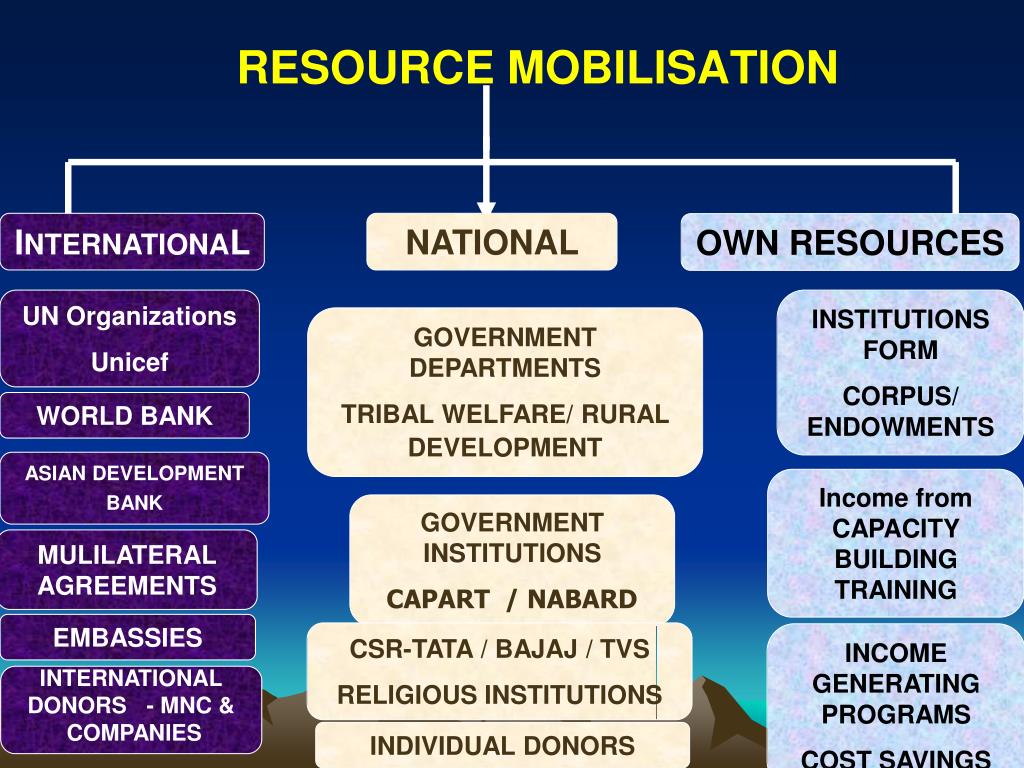 RESOURCE MOBILISATION

INTERNATIONAL

UN Organizations

Unicef

WORLD BANK

ASIAN DEVELOPMENT BANK

MULILATERAL AGREEMENTS

EMBASSIES

INTERNATIONAL DONORS - MNC & COMPANIES

NATIONAL

GOVERNMENT DEPARTMENTS

TRIBAL WELFARE/ RURAL DEVELOPMENT

GOVERNMENT INSTITUTIONS

CAPART / NABARD

CSR-TATA / BAJAJ / TVS

RELIGIOUS INSTITUTIONS

INDIVIDUAL DONORS

OWN RESOURCES

INSTITUTIONS FORM

CORPUS/ ENDOWMENTS

Income from CAPACITY BUILDING TRAINING

INCOME GENERATING PROGRAMS

COST SAVINGS